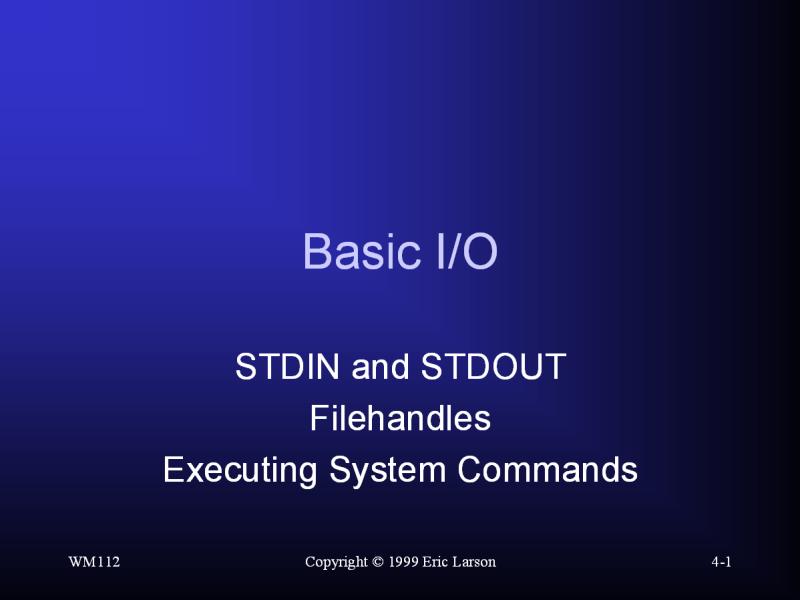 Basic I/O

STDIN and STDOUT
Filehandles
Executing System Commands

WM112

Copyright © 1999 Eric Larson

4-1